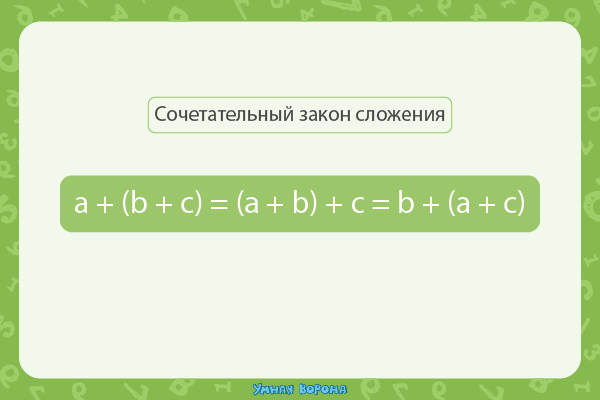 Сочетательный закон сложения

$a + (b + c) = (a + b) + c = b + (a + c)$

Умная ворона